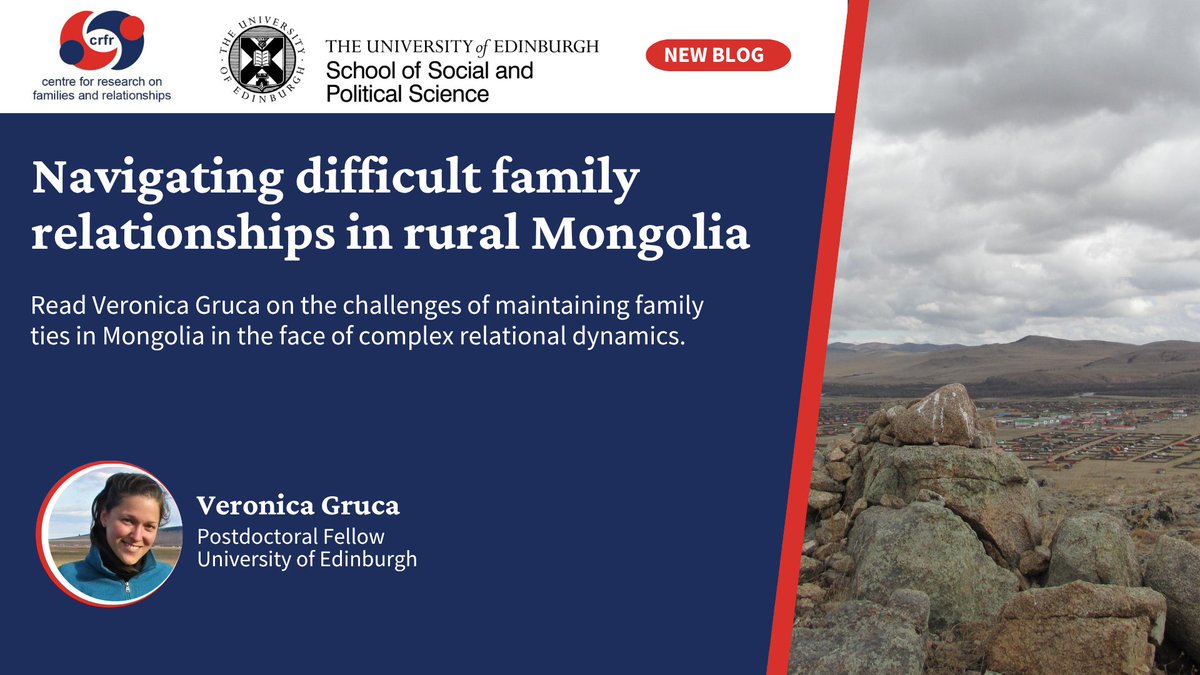 crfr
centre for research on families and relationships

THE UNIVERSITY OF EDINBURGH

THE UNIVERSITY of EDINBURGH
School of Social and Political Science

NEW BLOG

Navigating difficult family relationships in rural Mongolia

Read Veronica Gruca on the challenges of maintaining family ties in Mongolia in the face of complex relational dynamics.

Veronica Gruca
Postdoctoral Fellow
University of Edinburgh